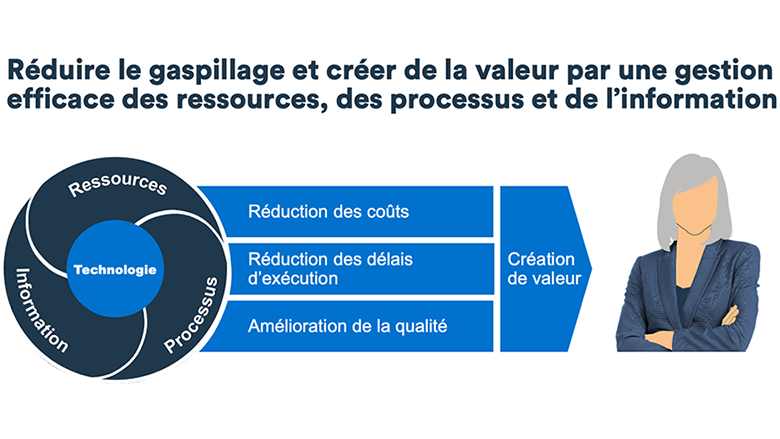 Réduire le gaspillage et créer de la valeur par une gestion efficace des ressources, des processus et de l'information

Ressources
Technologie
Information
Processus

Réduction des coûts

Réduction des délais d'exécution

Amélioration de la qualité

Création de valeur